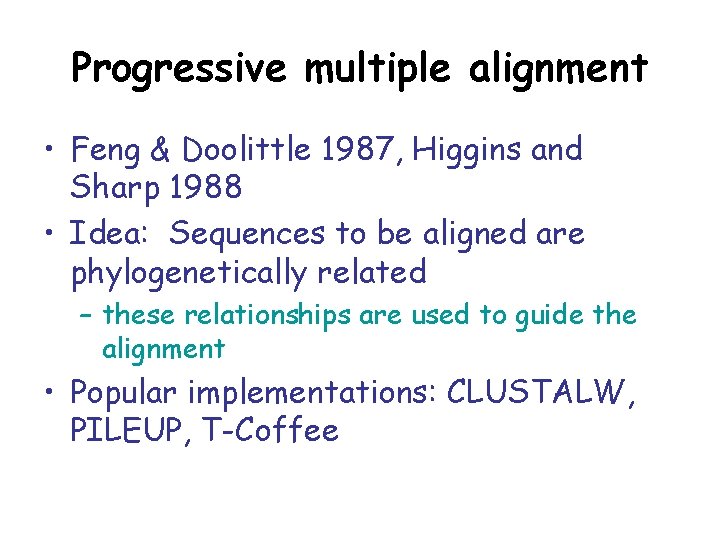 Progressive multiple alignment

• Feng & Doolittle 1987, Higgins and Sharp 1988
• Idea: Sequences to be aligned are phylogenetically related
– these relationships are used to guide the alignment
• Popular implementations: CLUSTALW, PILEUP, T-Coffee